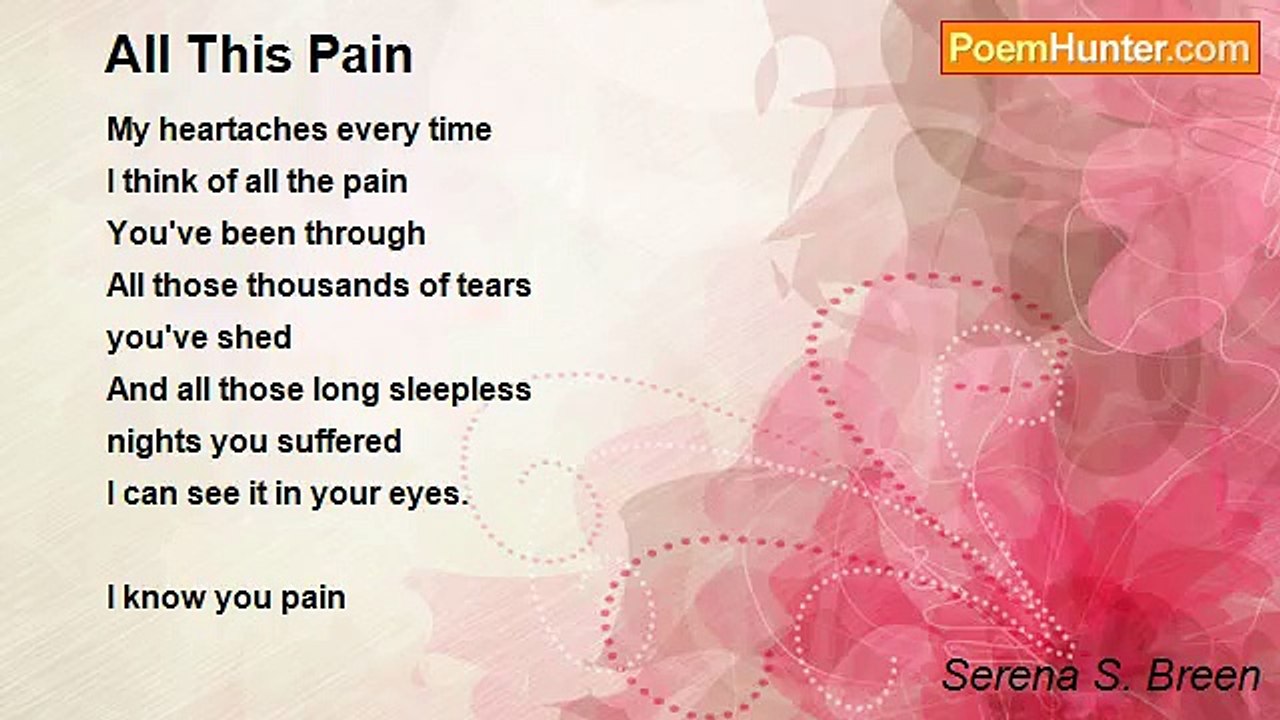 All This Pain

PoemHunter.com

My heartaches every time
I think of all the pain
You've been through
All those thousands of tears
you've shed
And all those long sleepless
nights you suffered
I can see it in your eyes.

I know you pain

Serena S. Breen